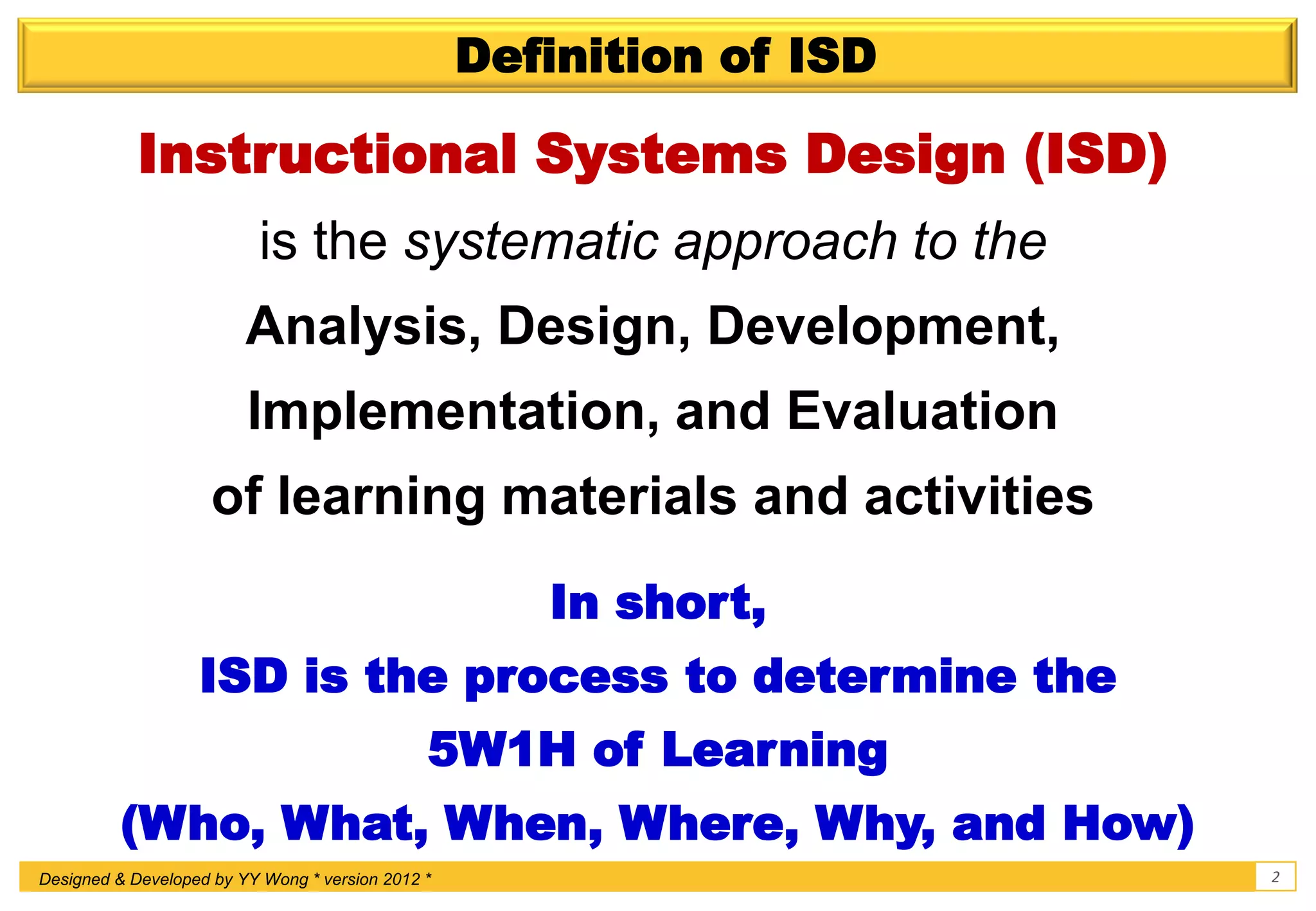 Definition of ISD

Instructional Systems Design (ISD)

is the systematic approach to the

Analysis, Design, Development, Implementation, and Evaluation of learning materials and activities

In short,

ISD is the process to determine the 5W1H of Learning

(Who, What, When, Where, Why, and How)

Designed & Developed by YY Wong * version 2012 *

2